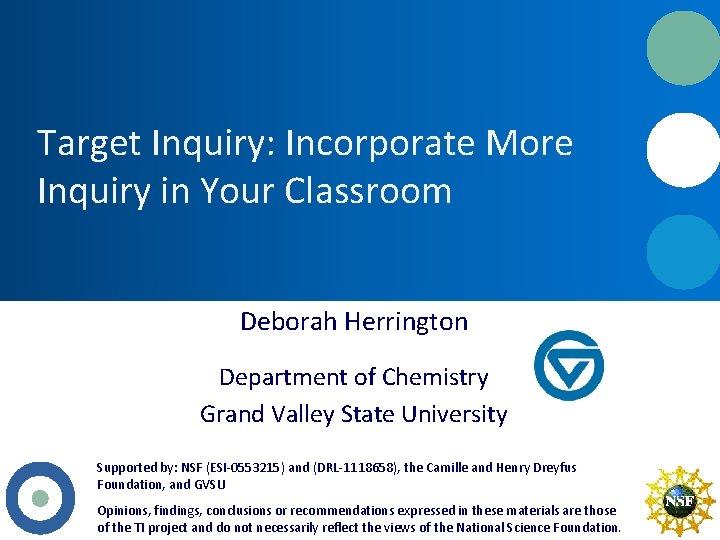 Target Inquiry: Incorporate More Inquiry in Your Classroom

Deborah Herrington

Department of Chemistry
Grand Valley State University

Supported by: NSF (ESI-0553215) and (DRL-1118658), the Camille and Henry Dreyfus Foundation, and GVSU

Opinions, findings, conclusions or recommendations expressed in these materials are those of the TI project and do not necessarily reflect the views of the National Science Foundation.

NSF